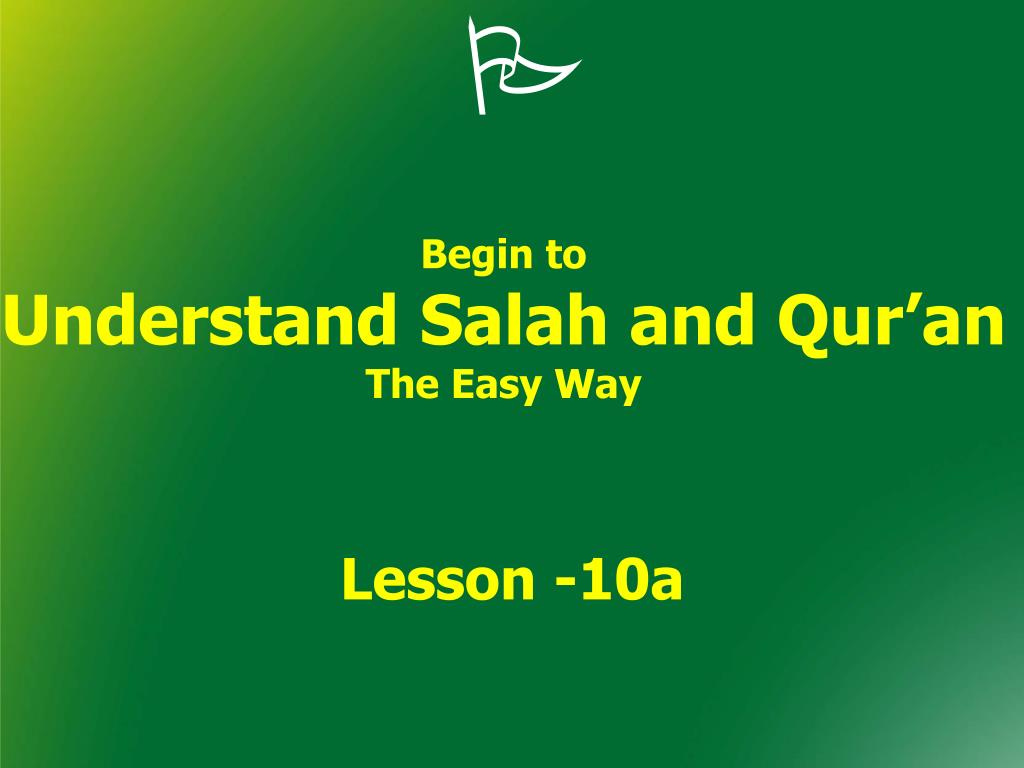 Begin to
Understand Salah and Qur’an
The Easy Way

Lesson -10a